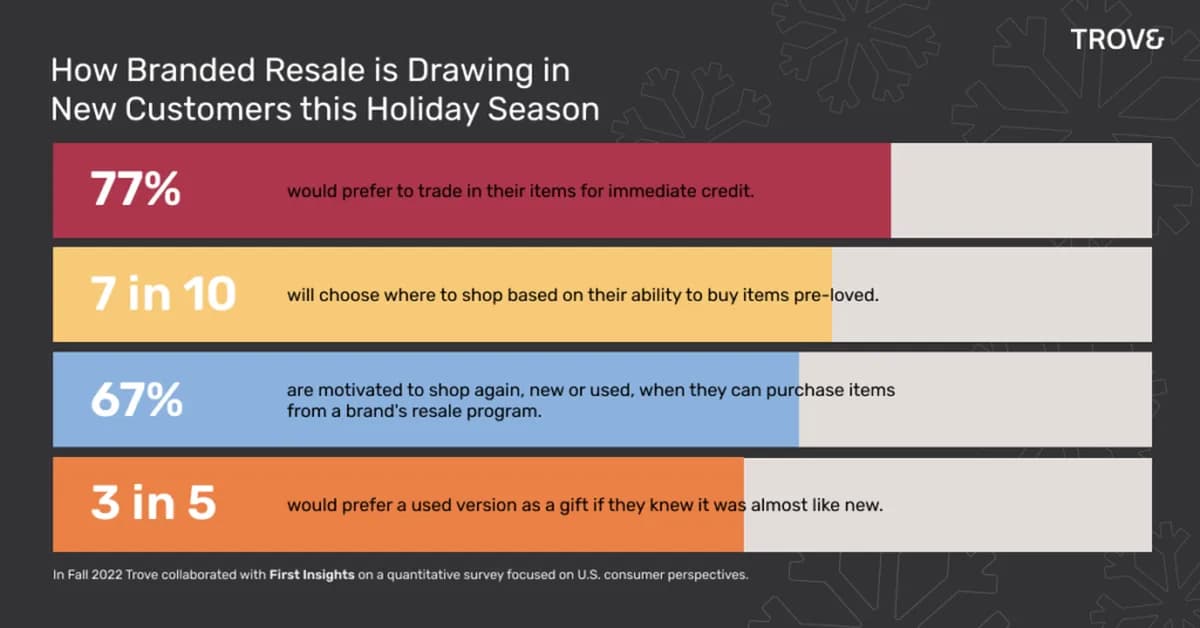 TROVE

How Branded Resale is Drawing in New Customers this Holiday Season

77% would prefer to trade in their items for immediate credit.

7 in 10 will choose where to shop based on their ability to buy items pre-loved.

67% are motivated to shop again, new or used, when they can purchase items from a brand's resale program.

3 in 5 would prefer a used version as a gift if they knew it was almost like new.

In Fall 2022 Trove collaborated with First Insights on a quantitative survey focused on U.S. consumer perspectives.